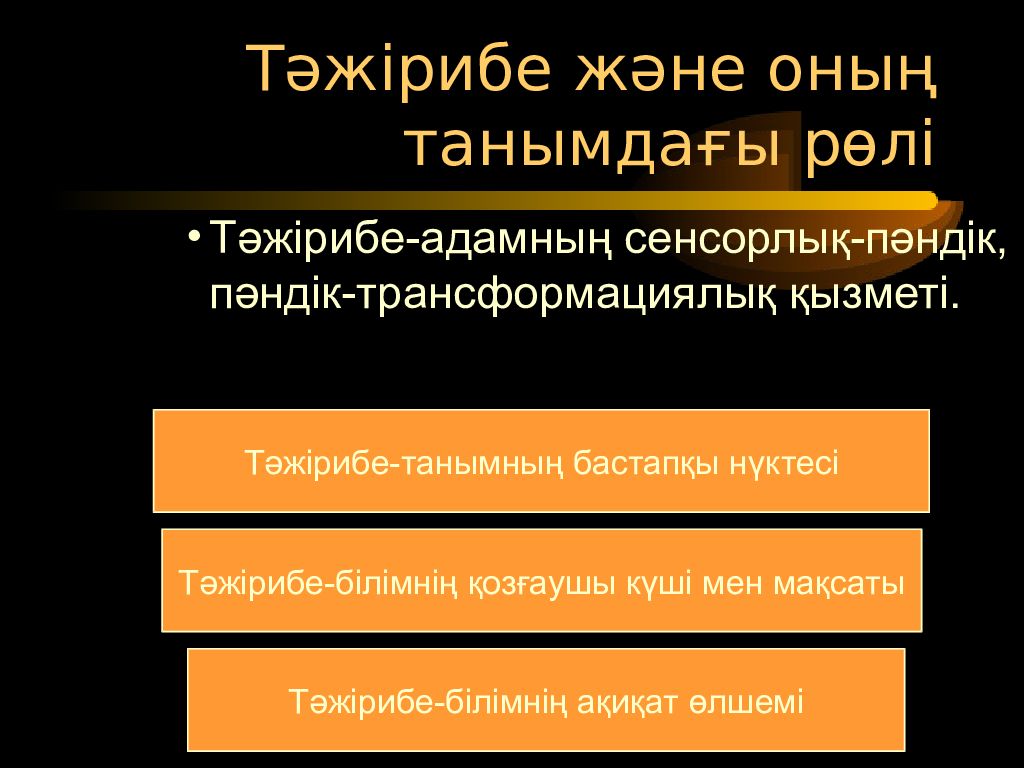 Тәжірибе және оның танымдағы рөлі

• Тәжірибе-адамның сенсорлық-пәндік, пәндік-трансформациялық қызметі.

Тәжірибе-танымның бастапқы нүктесі

Тәжірибе-білімнің қозғаушы күші мен мақсаты

Тәжірибе-білімнің ақиқат өлшемі